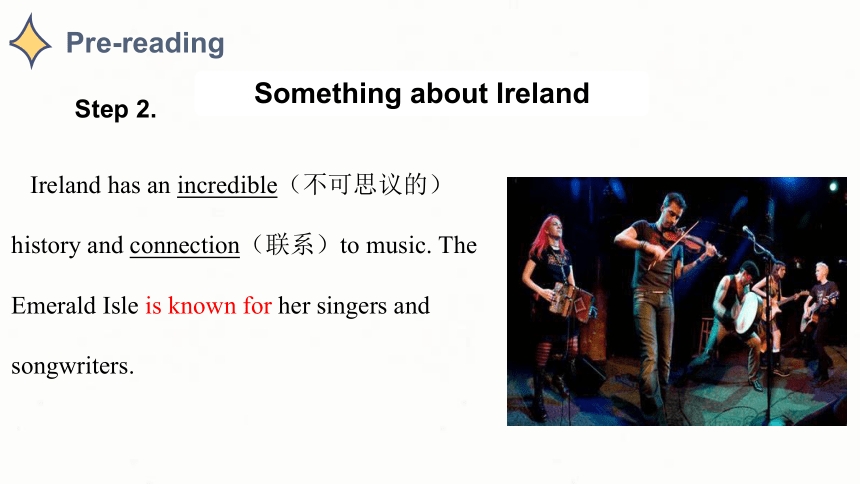 Pre-reading

Step 2.

Something about Ireland

Ireland has an incredible（不可思议的）history and connection（联系）to music. The Emerald Isle is known for her singers and songwriters.